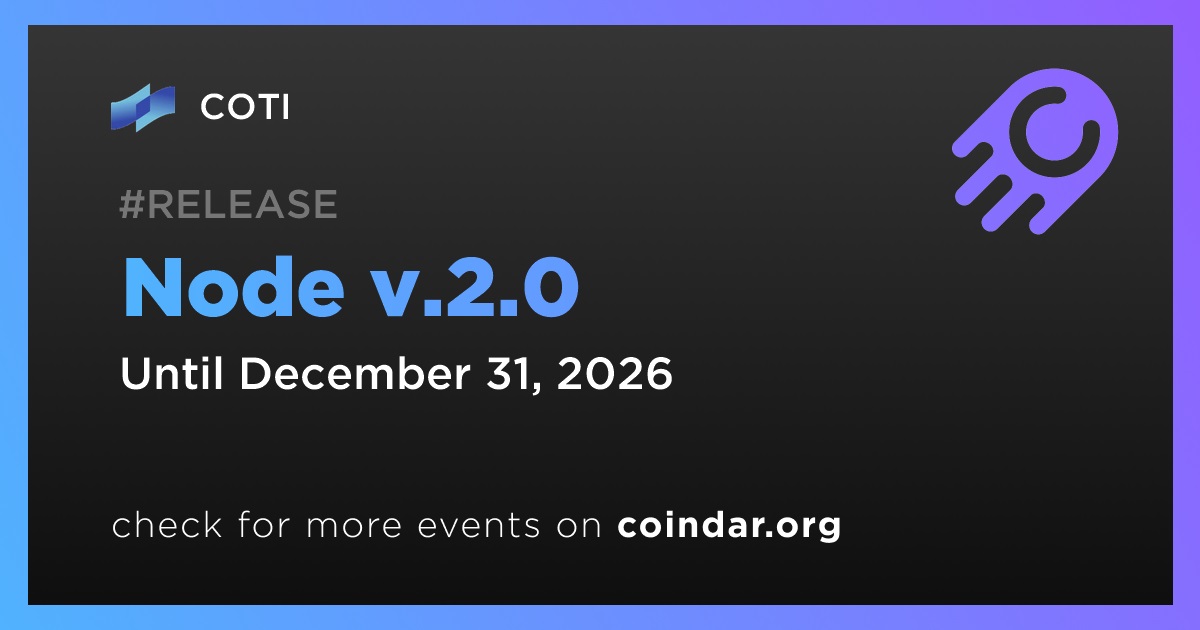 COTI

#RELEASE

Node v.2.0

Until December 31, 2026

check for more events on coindar.org